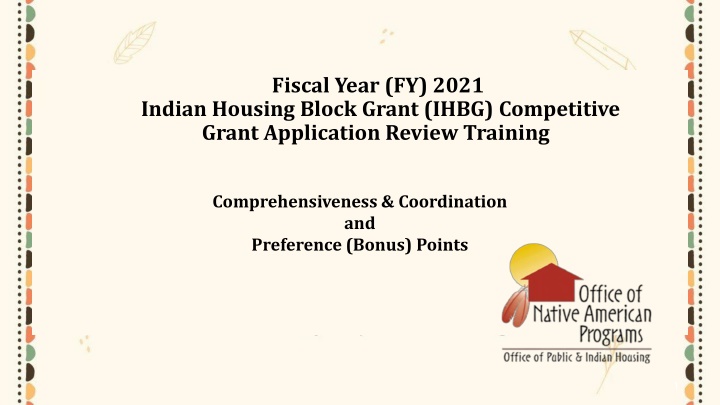 Fiscal Year (FY) 2021
Indian Housing Block Grant (IHBG) Competitive Grant Application Review Training

Comprehensiveness & Coordination
and
Preference (Bonus) Points

Office of Native American Programs
Office of Public & Indian Housing